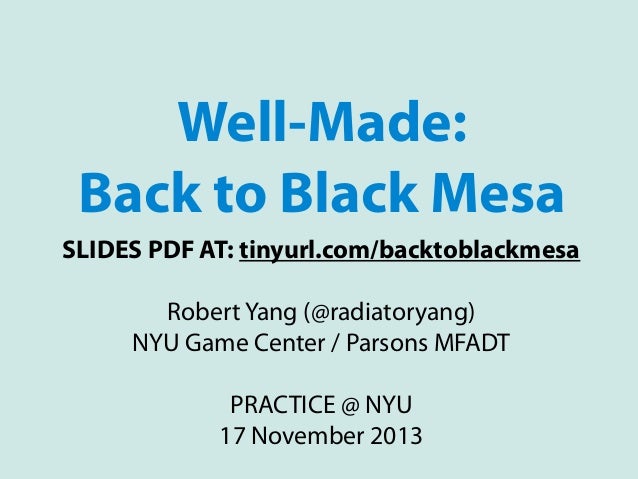 Well-Made:
Back to Black Mesa

SLIDES PDF AT: tinyurl.com/backtoblackmesa

Robert Yang (@radiatoryang)
NYU Game Center / Parsons MFADT

PRACTICE @ NYU
17 November 2013